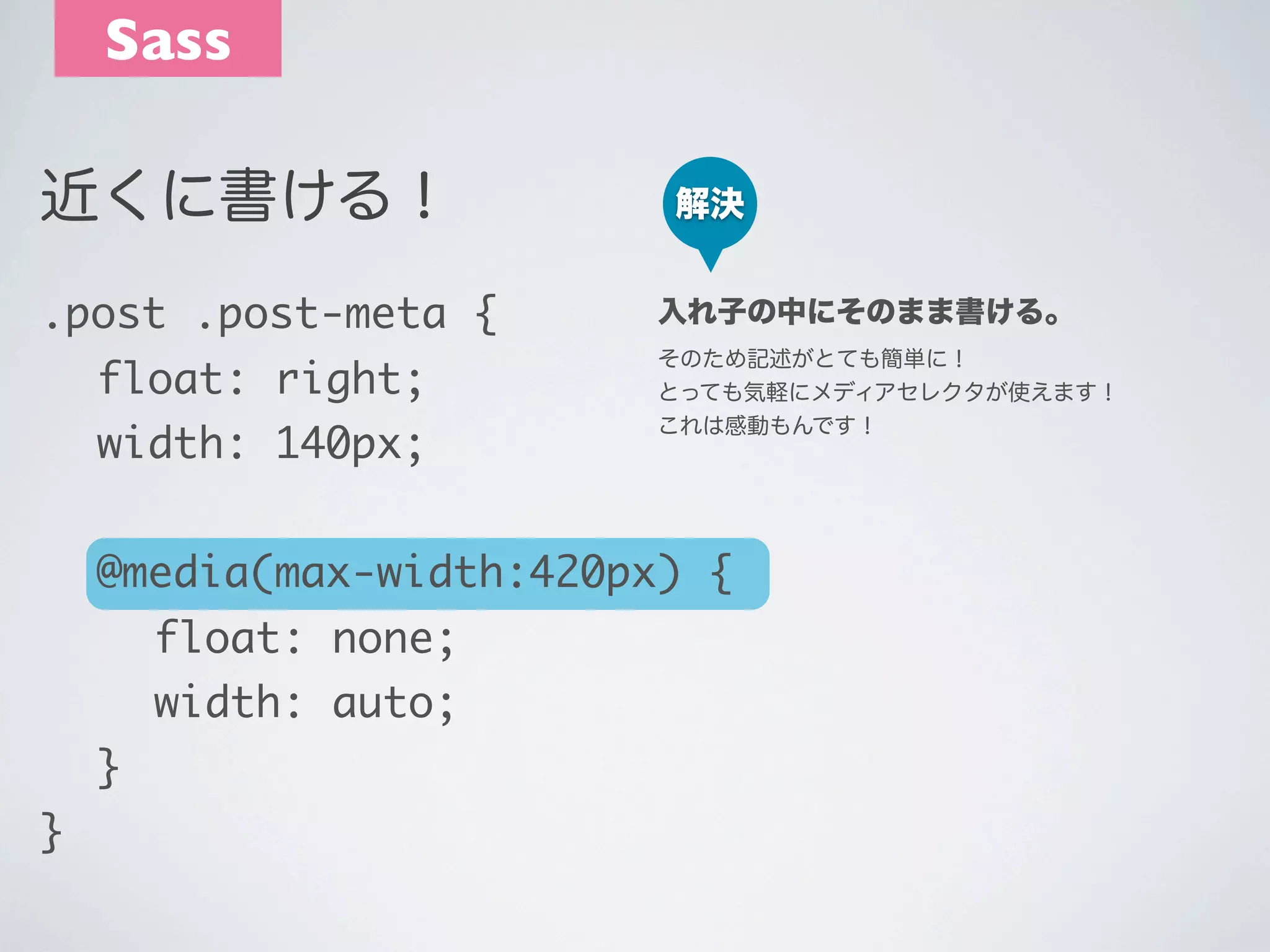 Sass

近くに書ける！

.post .post-meta {
float: right;
width: 140px;

@media(max-width:420px) {
float: none;
width: auto;
}
}

解決

入れ子の中にそのまま書ける。

そのため記述がとても簡単に！
とっても気軽にメディアセレクタが使えます！
これは感動もんです！